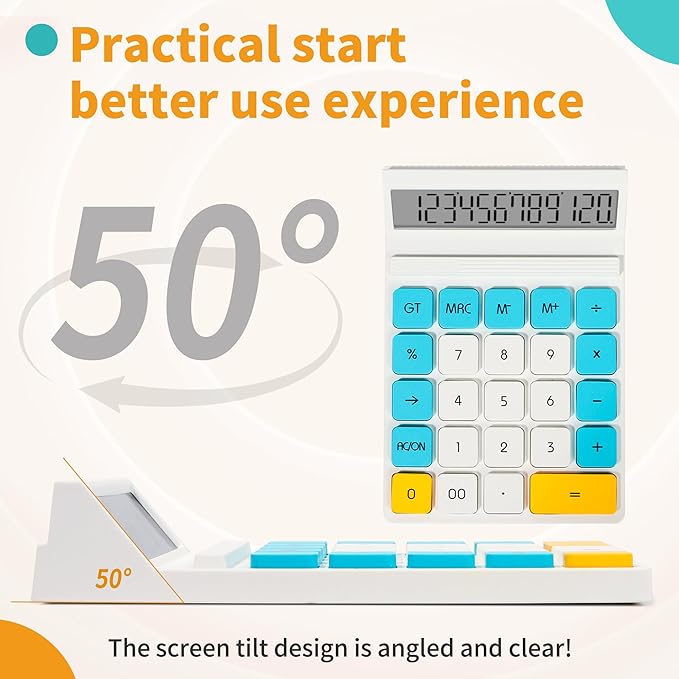 Practical start better use experience

50°

123456789120.

GT MRC M- M+ ÷
% 7 8 9 ×
→ 4 5 6 −
AC/ON 1 2 3 +
0 00 · =

50°

The screen tilt design is angled and clear!